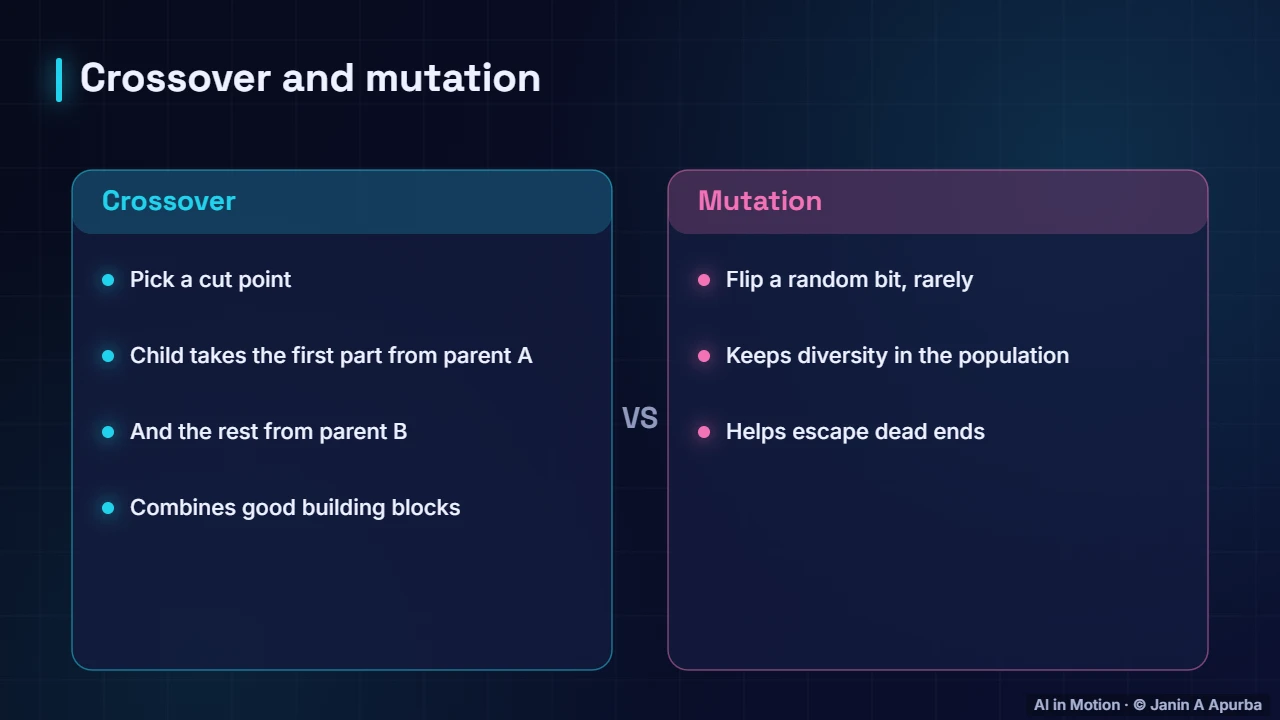 Crossover and mutation

Crossover

• Pick a cut point
• Child takes the first part from parent A
• And the rest from parent B
• Combines good building blocks

VS

Mutation

• Flip a random bit, rarely
• Keeps diversity in the population
• Helps escape dead ends

AI in Motion · © Janin A Apurba